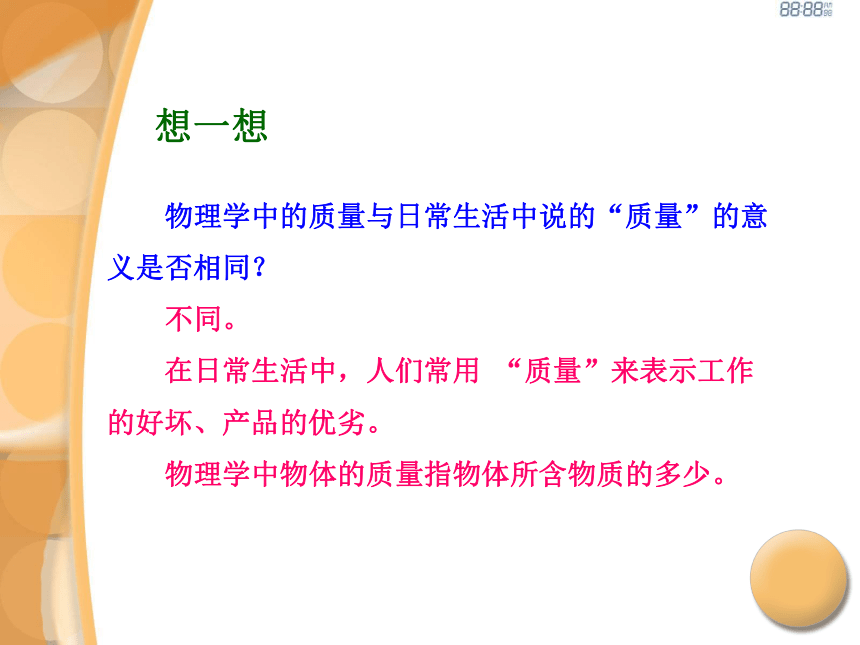 88:88

想一想

物理学中的质量与日常生活中说的“质量”的意义是否相同？

不同。

在日常生活中，人们常用 “质量”来表示工作的好坏、产品的优劣。

物理学中物体的质量指物体所含物质的多少。